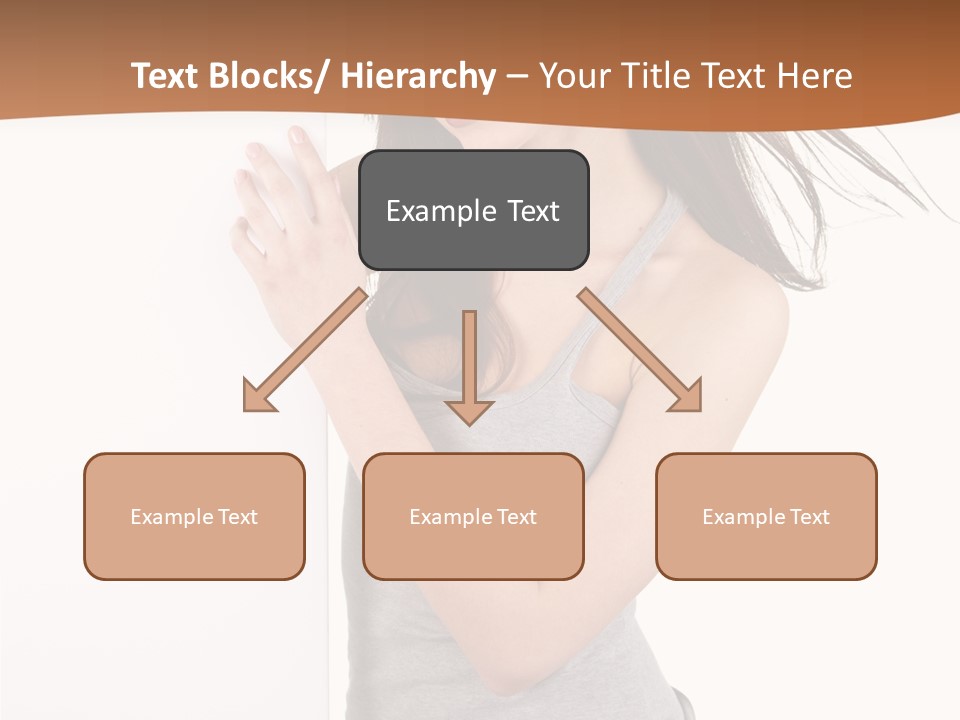 Text Blocks/ Hierarchy – Your Title Text Here

Example Text

Example Text

Example Text

Example Text